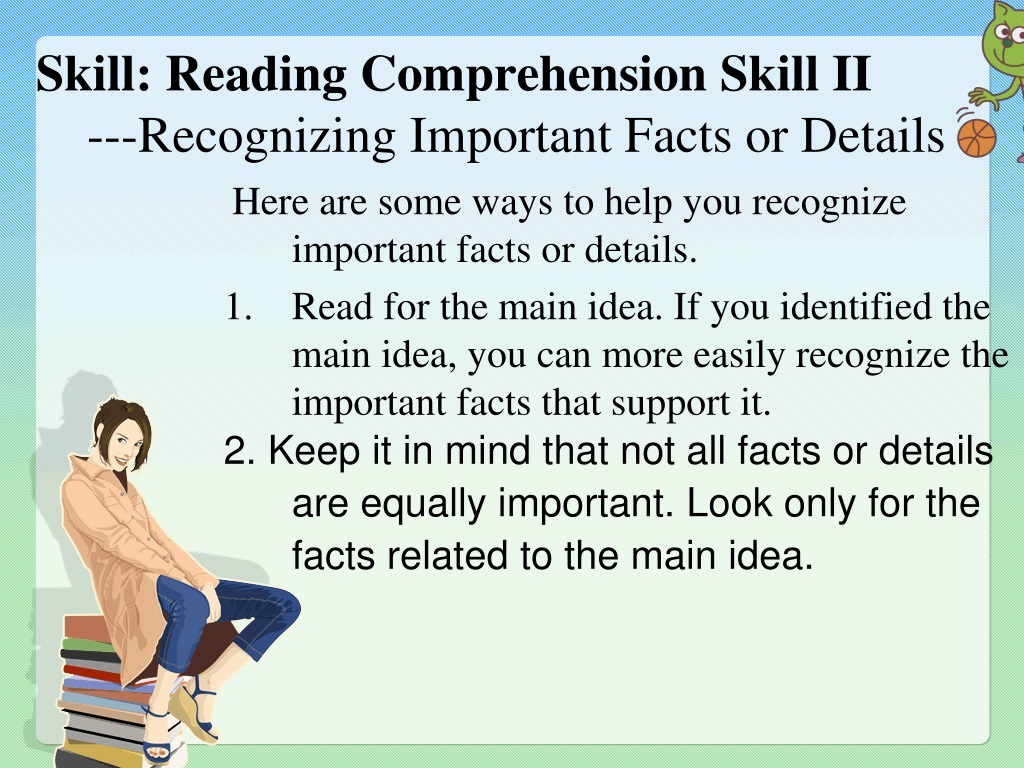 Skill: Reading Comprehension Skill II
---Recognizing Important Facts or Details

Here are some ways to help you recognize important facts or details.

1. Read for the main idea. If you identified the main idea, you can more easily recognize the important facts that support it.

2. Keep it in mind that not all facts or details are equally important. Look only for the facts related to the main idea.